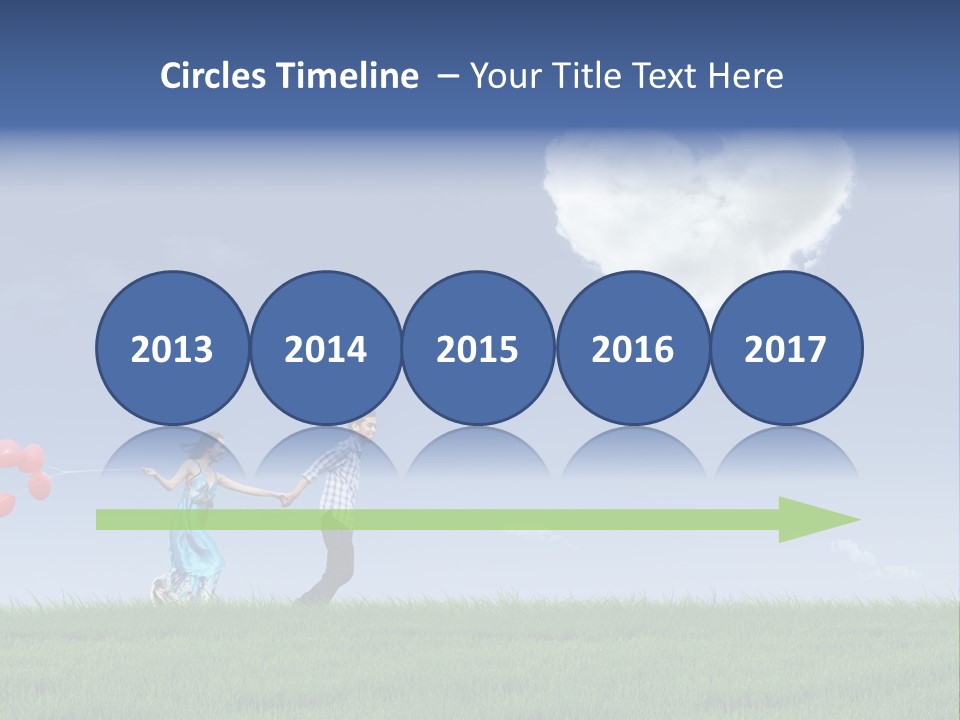 Circles Timeline – Your Title Text Here

2013

2014

2015

2016

2017